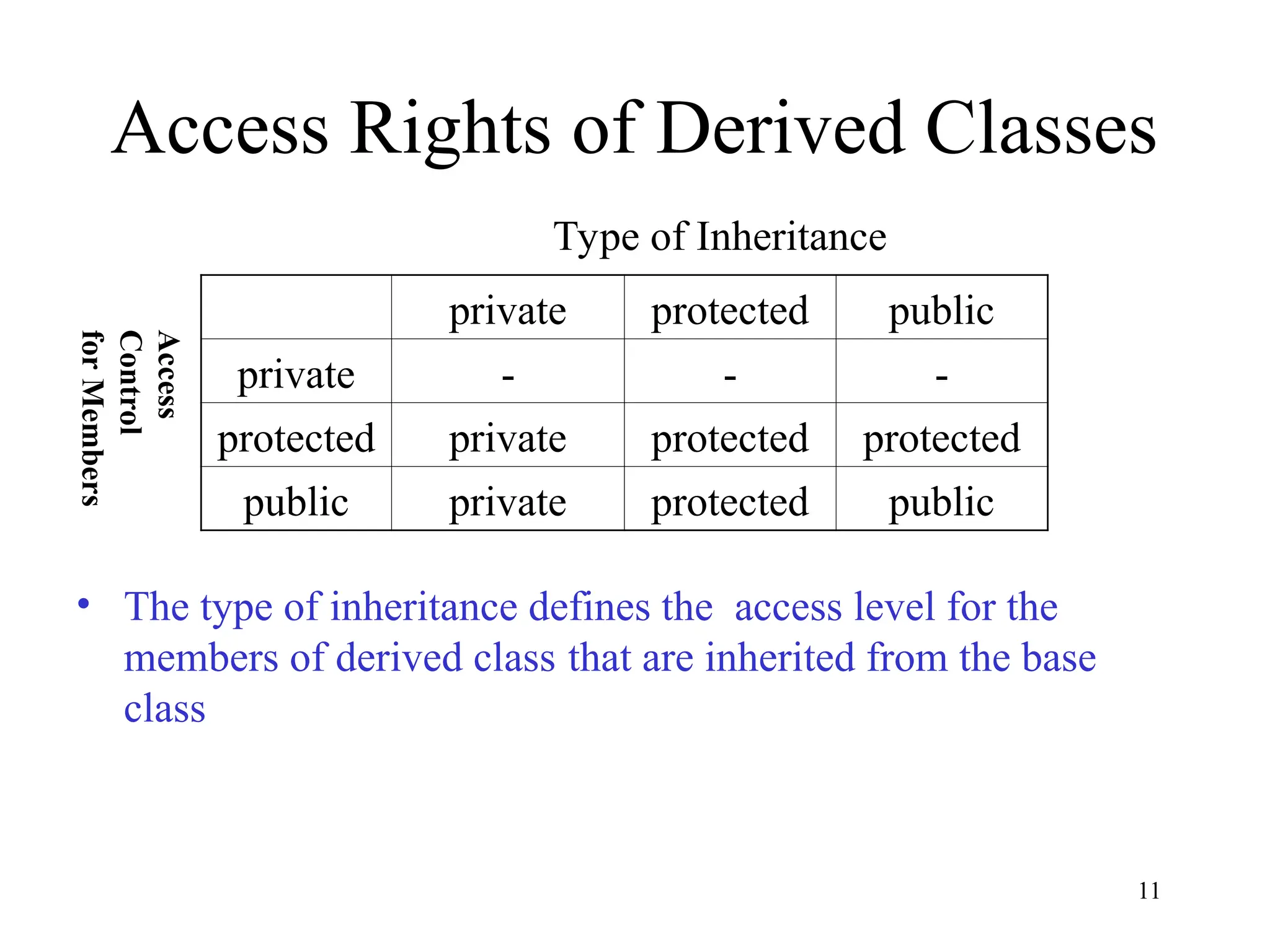 Access Rights of Derived Classes

Type of Inheritance

Access Control for Members

| | private | protected | public |
|---|---|---|---|
| private | - | - | - |
| protected | private | protected | protected |
| public | private | protected | public |

• The type of inheritance defines the access level for the members of derived class that are inherited from the base class

11